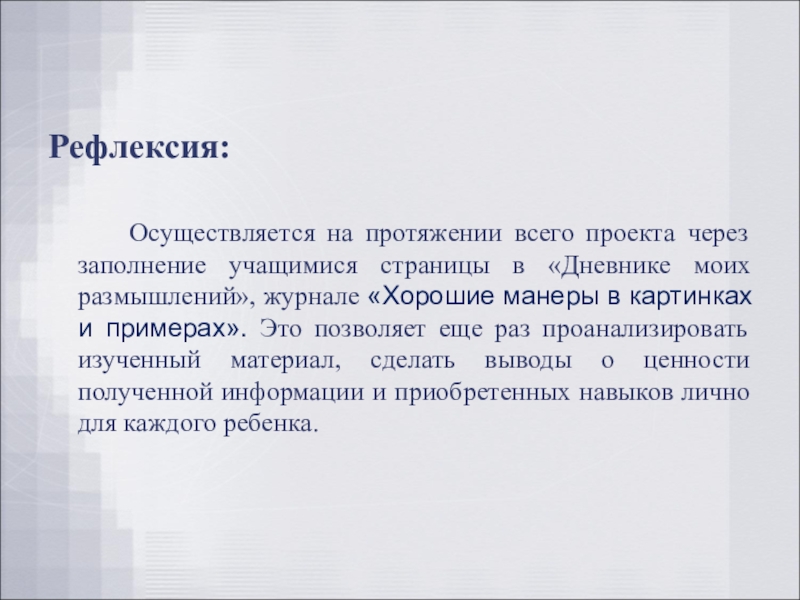 Рефлексия:

Осуществляется на протяжении всего проекта через заполнение учащимися страницы в «Дневнике моих размышлений», журнале «Хорошие манеры в картинках и примерах». Это позволяет еще раз проанализировать изученный материал, сделать выводы о ценности полученной информации и приобретенных навыков лично для каждого ребенка.